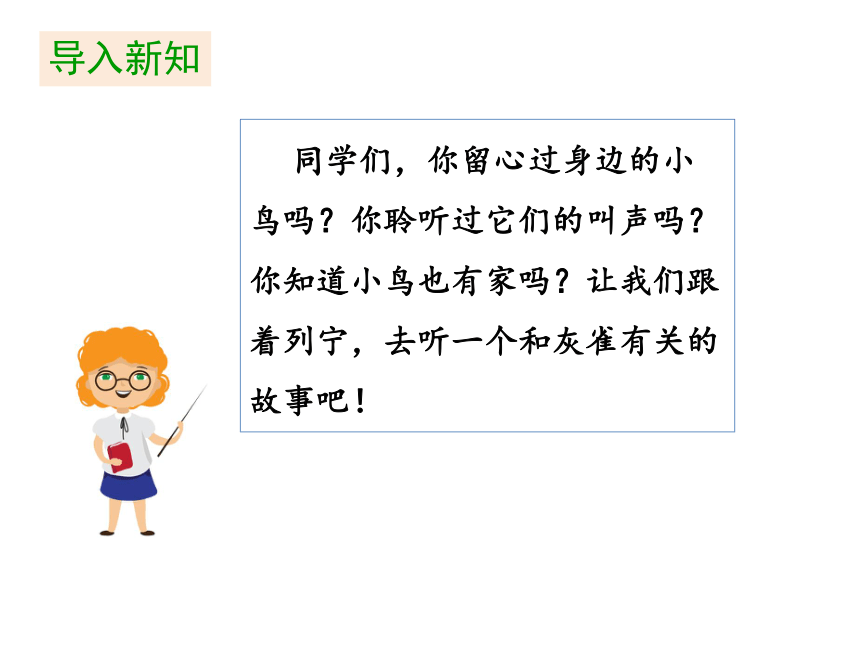 导入新知

同学们，你留心过身边的小鸟吗？你聆听过它们的叫声吗？你知道小鸟也有家吗？让我们跟着列宁，去听一个和灰雀有关的故事吧！